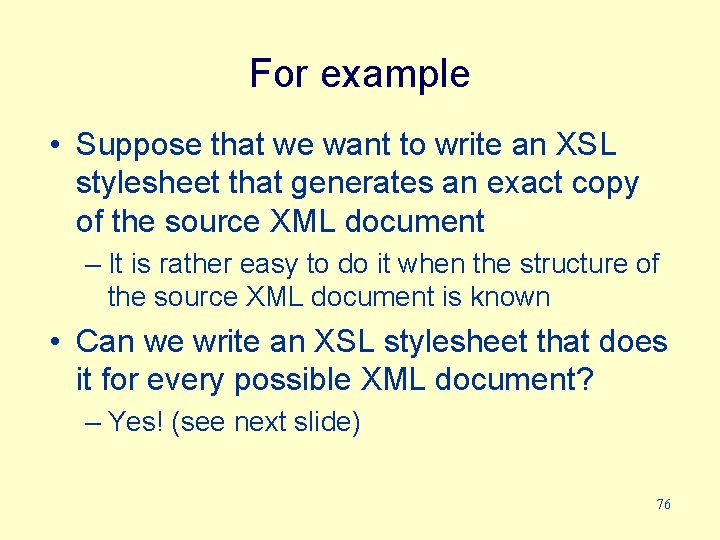 For example

• Suppose that we want to write an XSL stylesheet that generates an exact copy of the source XML document

– It is rather easy to do it when the structure of the source XML document is known

• Can we write an XSL stylesheet that does it for every possible XML document?

– Yes! (see next slide)

76